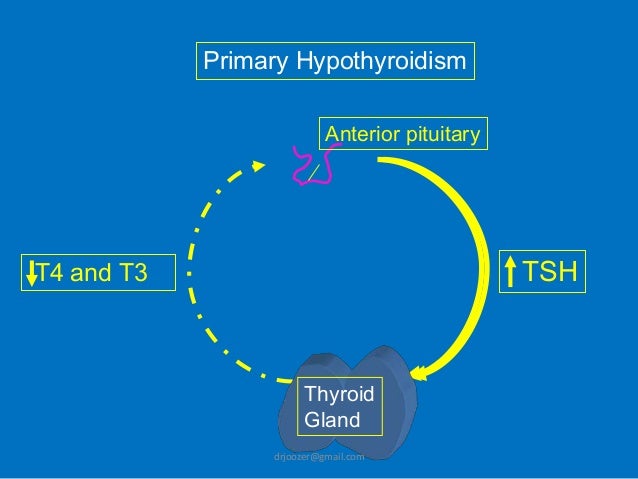 Primary Hypothyroidism

Anterior pituitary

↓T4 and T3

↑TSH

Thyroid Gland

drjoozer@gmail.com